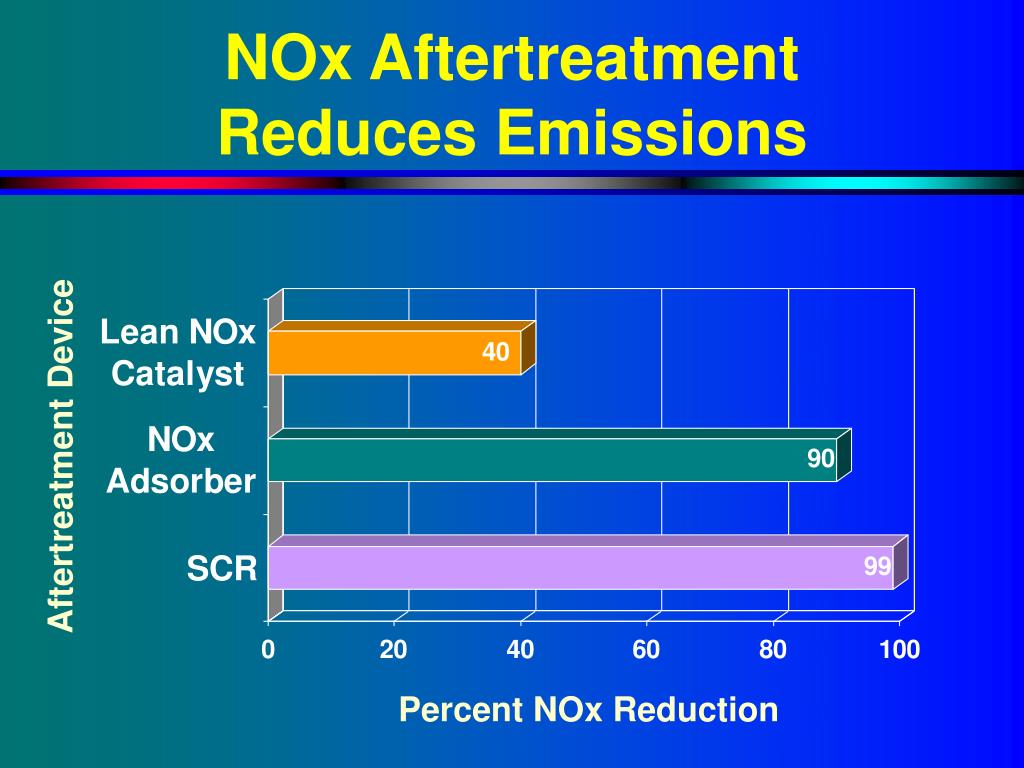 NOx Aftertreatment Reduces Emissions

Aftertreatment Device

Lean NOx Catalyst
40

NOx Adsorber
90

SCR
99

0
20
40
60
80
100

Percent NOx Reduction